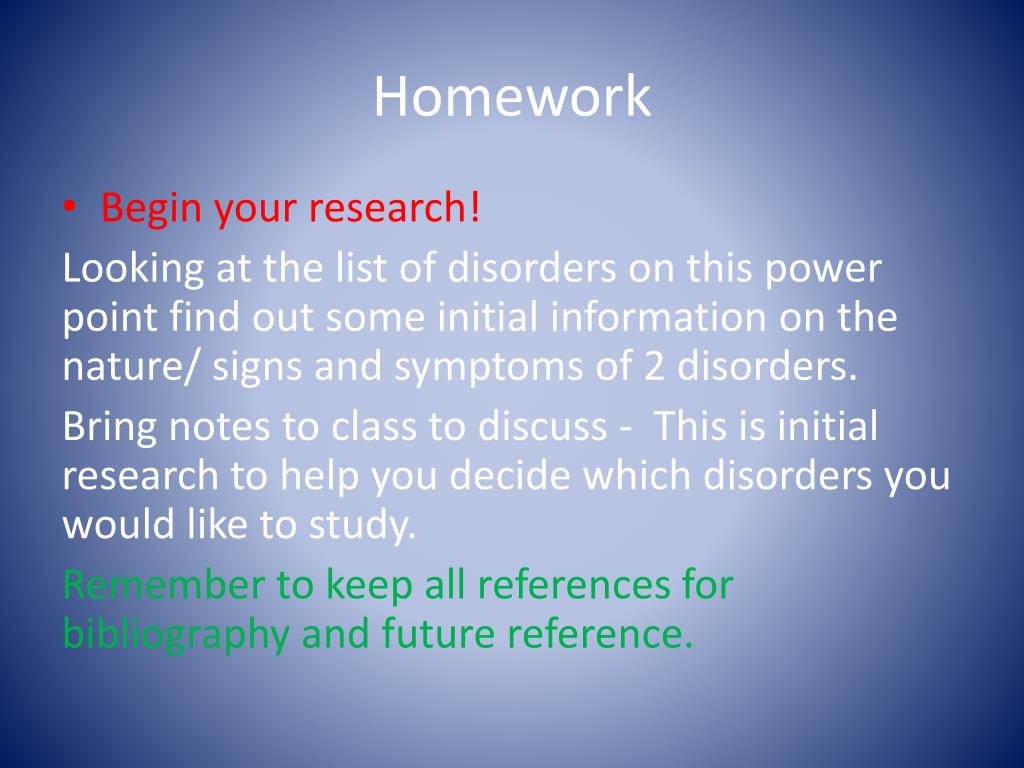 Homework

• Begin your research!

Looking at the list of disorders on this power point find out some initial information on the nature/ signs and symptoms of 2 disorders.

Bring notes to class to discuss - This is initial research to help you decide which disorders you would like to study.

Remember to keep all references for bibliography and future reference.